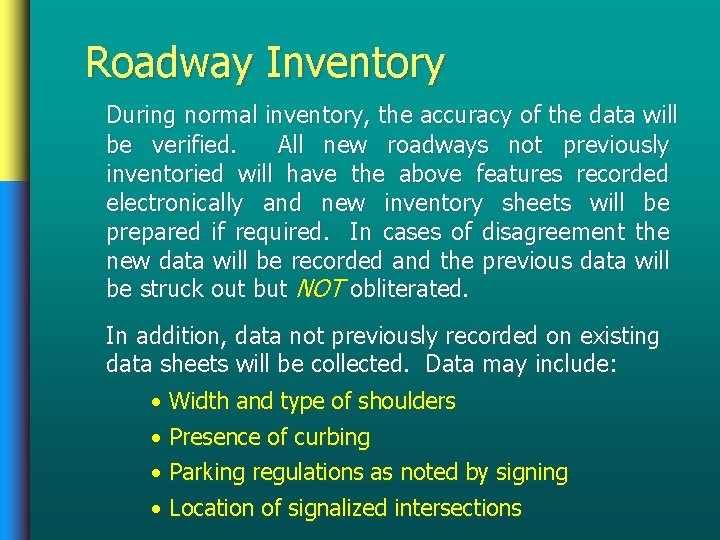 Roadway Inventory

During normal inventory, the accuracy of the data will be verified. All new roadways not previously inventoried will have the above features recorded electronically and new inventory sheets will be prepared if required. In cases of disagreement the new data will be recorded and the previous data will be struck out but NOT obliterated.

In addition, data not previously recorded on existing data sheets will be collected. Data may include:

• Width and type of shoulders
• Presence of curbing
• Parking regulations as noted by signing
• Location of signalized intersections